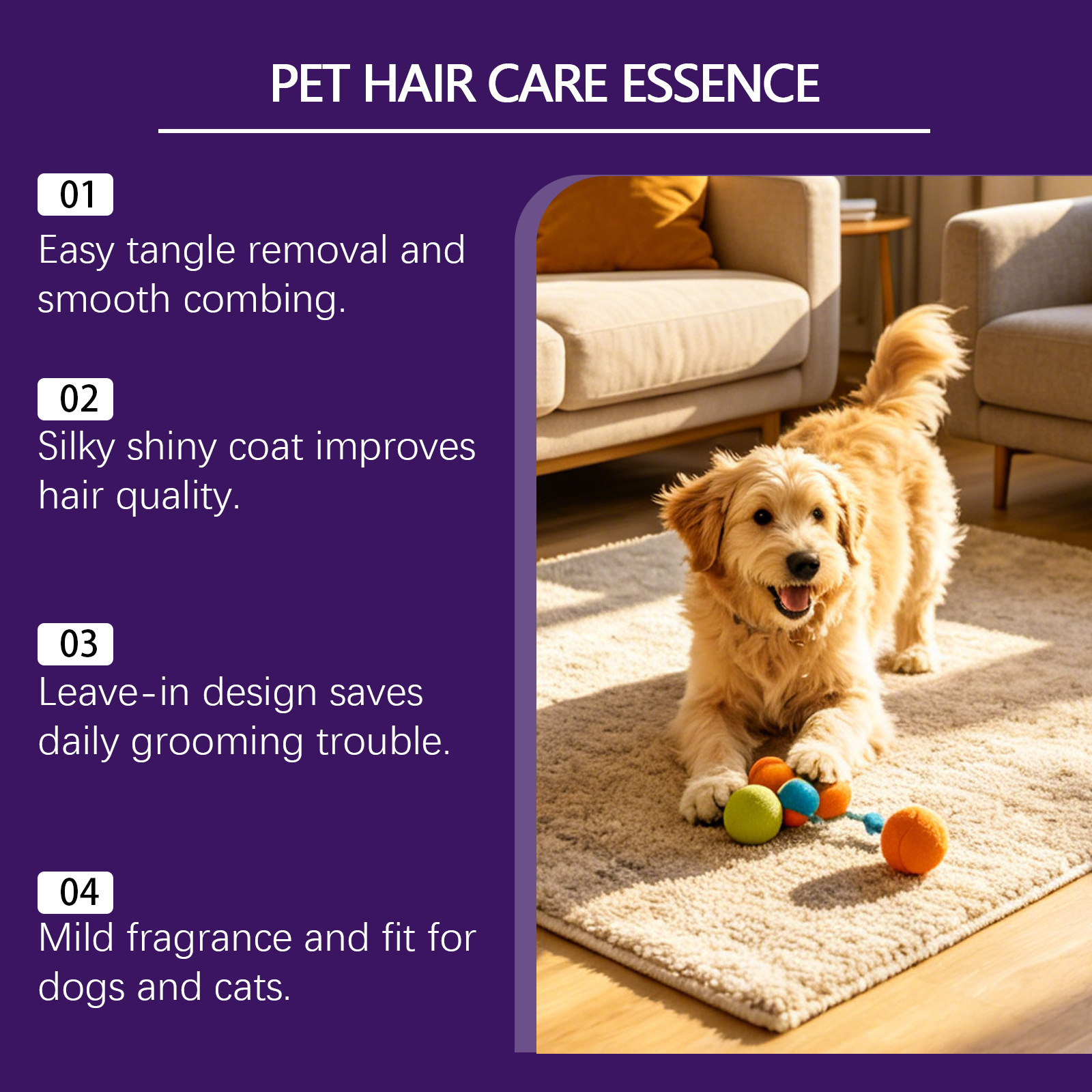 PET HAIR CARE ESSENCE

01

Easy tangle removal and smooth combing.

02

Silky shiny coat improves hair quality.

03

Leave-in design saves daily grooming trouble.

04

Mild fragrance and fit for dogs and cats.